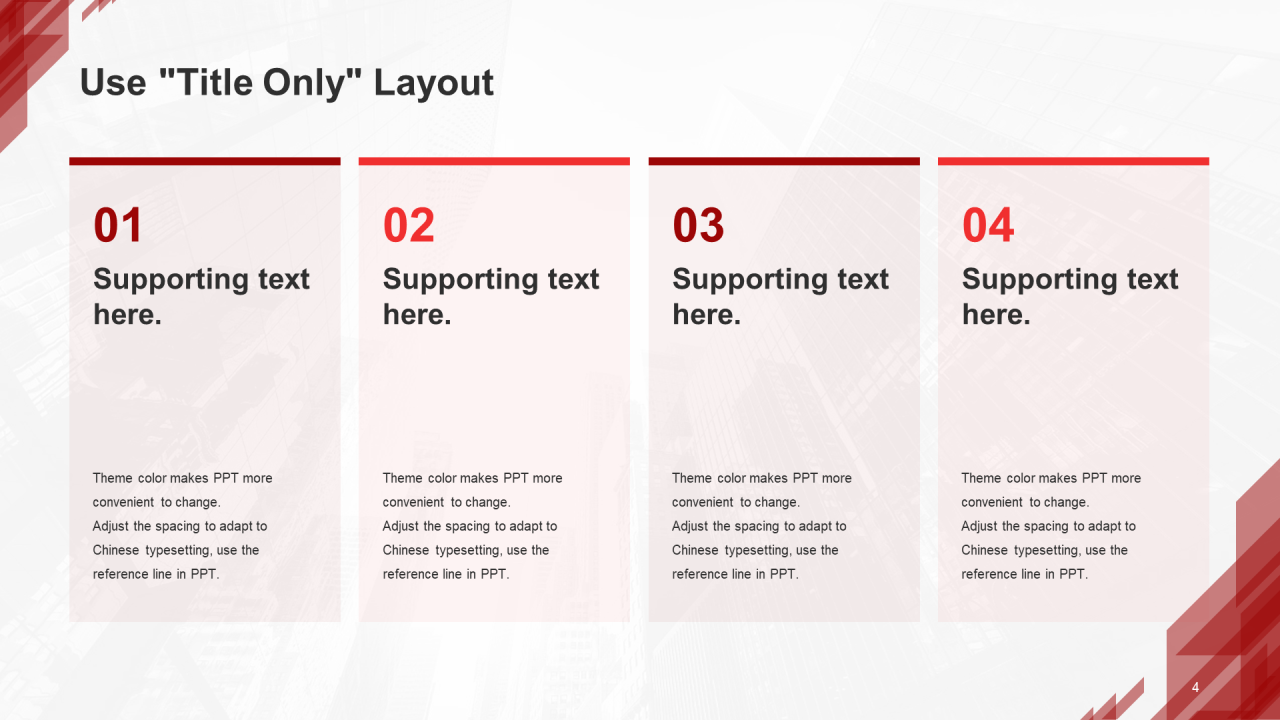 Use "Title Only" Layout

01

Supporting text here.

Theme color makes PPT more convenient to change.
Adjust the spacing to adapt to Chinese typesetting, use the reference line in PPT.

02

Supporting text here.

Theme color makes PPT more convenient to change.
Adjust the spacing to adapt to Chinese typesetting, use the reference line in PPT.

03

Supporting text here.

Theme color makes PPT more convenient to change.
Adjust the spacing to adapt to Chinese typesetting, use the reference line in PPT.

04

Supporting text here.

Theme color makes PPT more convenient to change.
Adjust the spacing to adapt to Chinese typesetting, use the reference line in PPT.

4